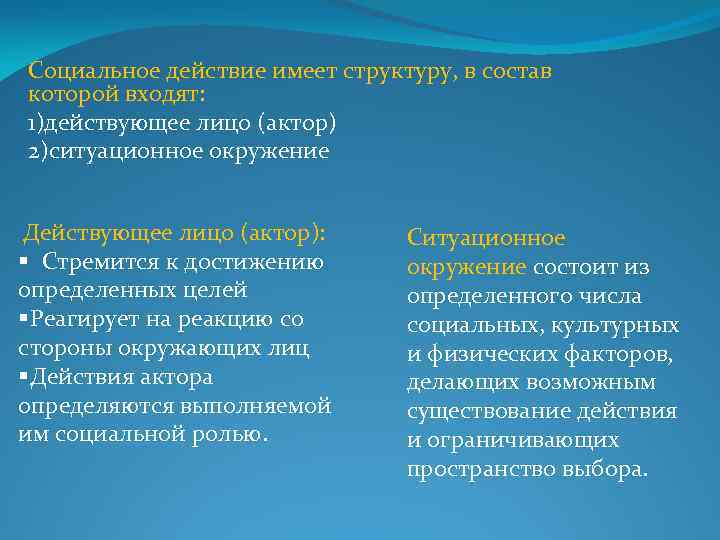 Социальное действие имеет структуру, в состав которой входят:
1)действующее лицо (актор)
2)ситуационное окружение

Действующее лицо (актор):
▪ Стремится к достижению определенных целей
▪Реагирует на реакцию со стороны окружающих лиц
▪Действия актора определяются выполняемой им социальной ролью.

Ситуационное окружение состоит из определенного числа социальных, культурных и физических факторов, делающих возможным существование действия и ограничивающих пространство выбора.